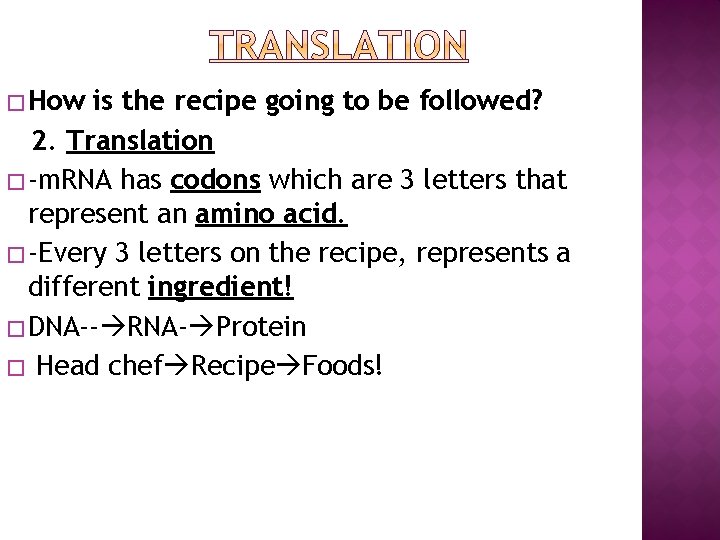 TRANSLATION

□ How is the recipe going to be followed?

2. Translation

□ -mRNA has codons which are 3 letters that represent an amino acid.

□ -Every 3 letters on the recipe, represents a different ingredient!

□ DNA--→RNA-→Protein

□ Head chef→Recipe→Foods!